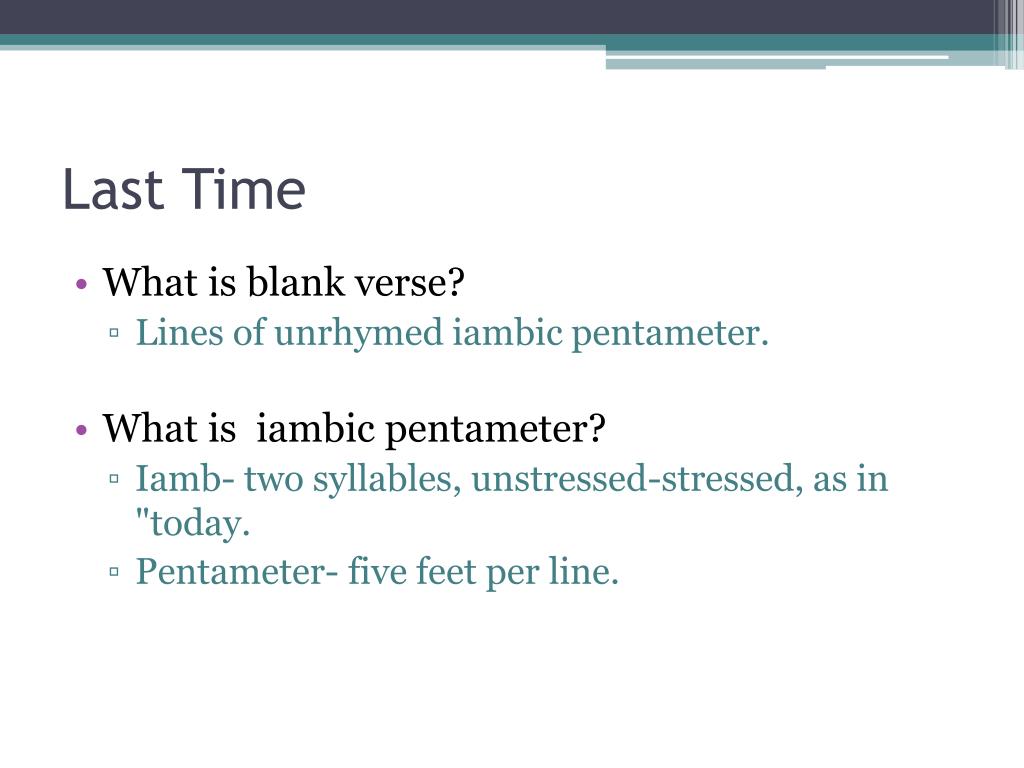 Last Time

• What is blank verse?
  ▫ Lines of unrhymed iambic pentameter.

• What is  iambic pentameter?
  ▫ Iamb- two syllables, unstressed-stressed, as in "today.
  ▫ Pentameter- five feet per line.